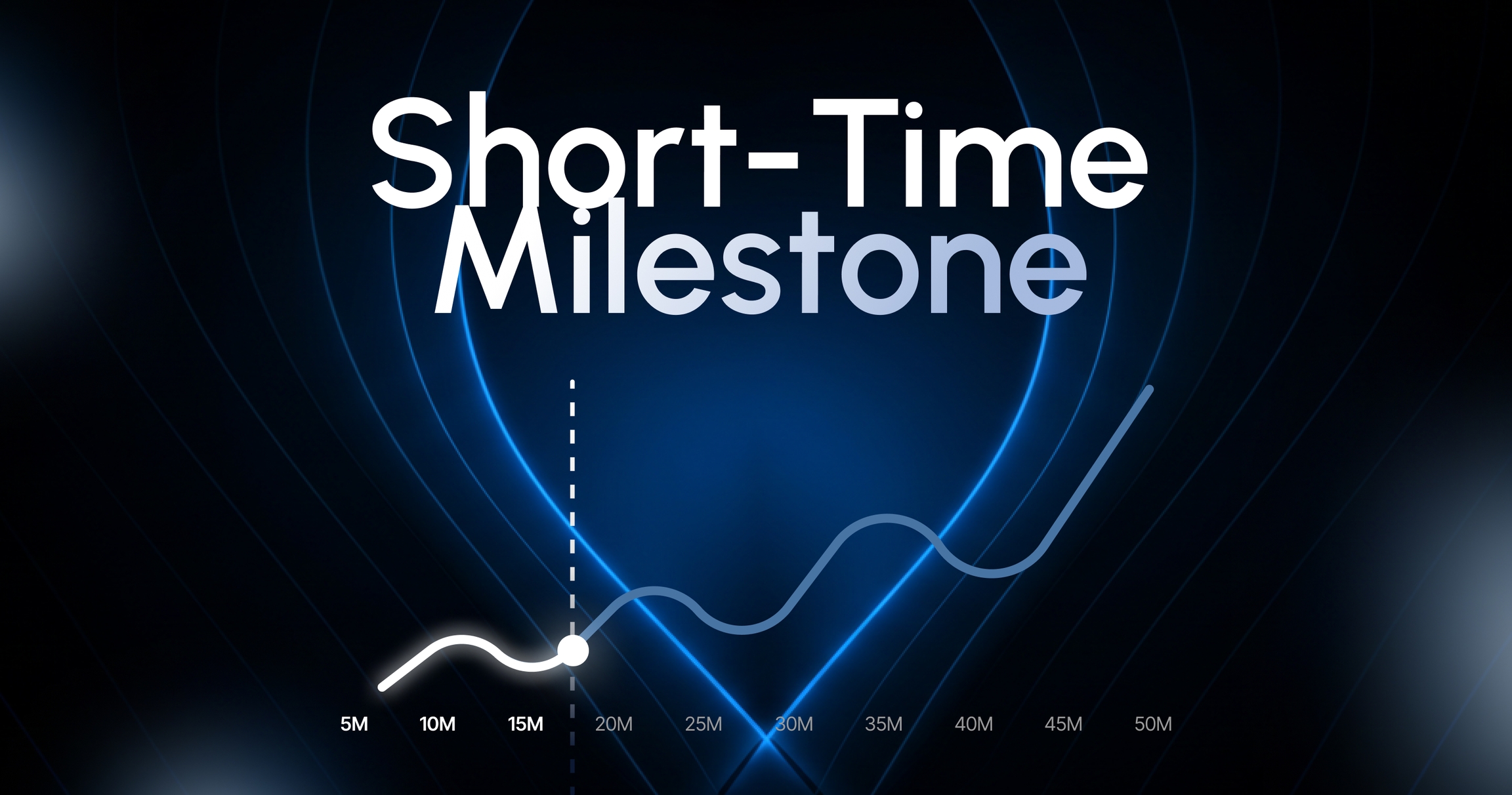 Short-Time Milestone

5M 10M 15M 20M 25M 30M 35M 40M 45M 50M